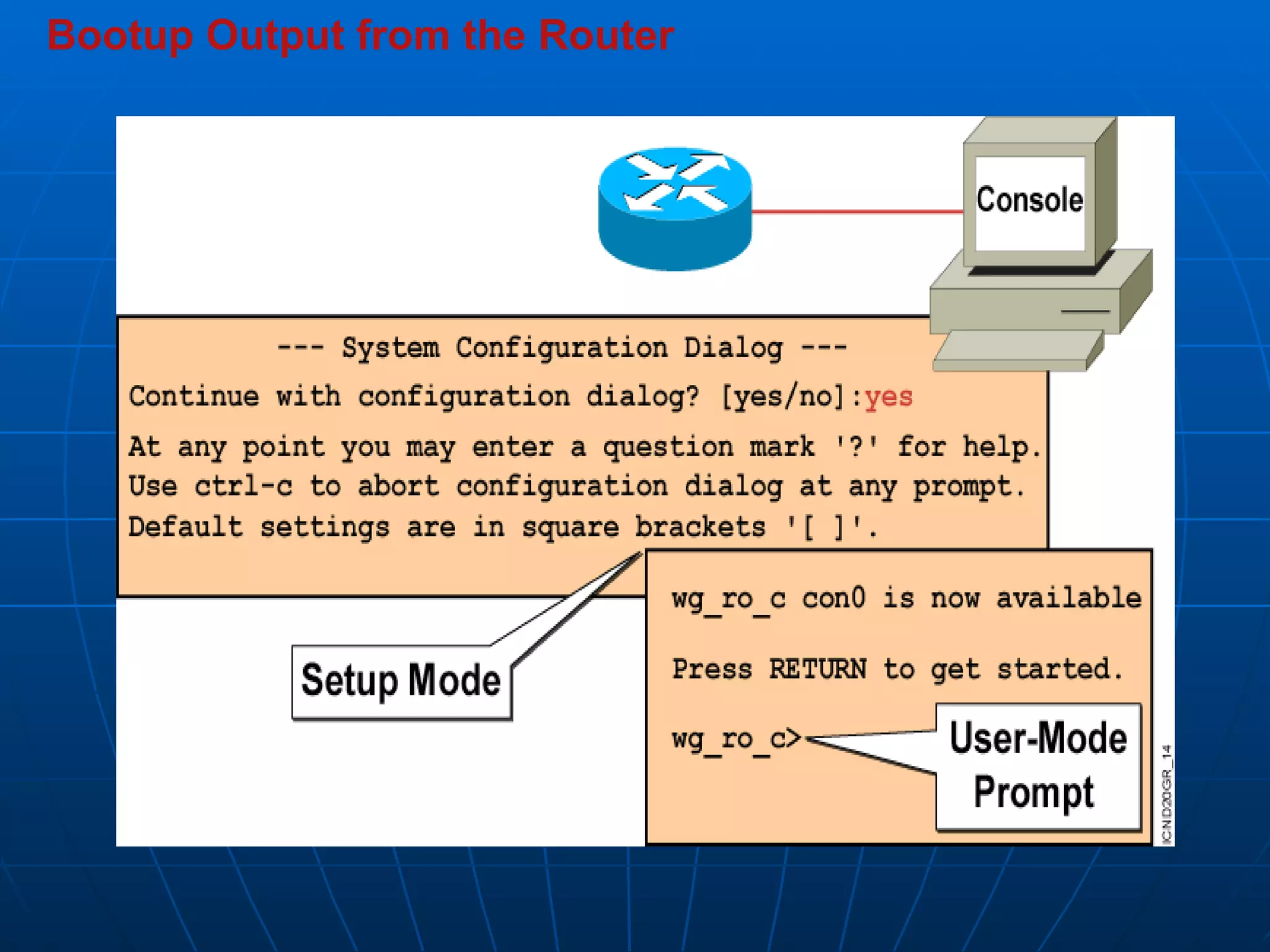 Bootup Output from the Router

Console

--- System Configuration Dialog ---

Continue with configuration dialog? [yes/no]:yes

At any point you may enter a question mark '?' for help.
Use ctrl-c to abort configuration dialog at any prompt.
Default settings are in square brackets '[ ]'.

Setup Mode

wg_ro_c con0 is now available

Press RETURN to get started.

wg_ro_c>

User-Mode Prompt

ICND20GR_14